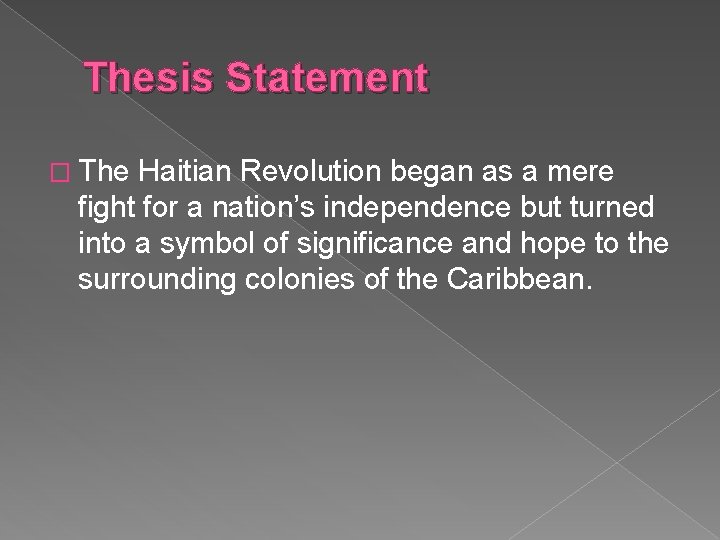 Thesis Statement

The Haitian Revolution began as a mere fight for a nation’s independence but turned into a symbol of significance and hope to the surrounding colonies of the Caribbean.